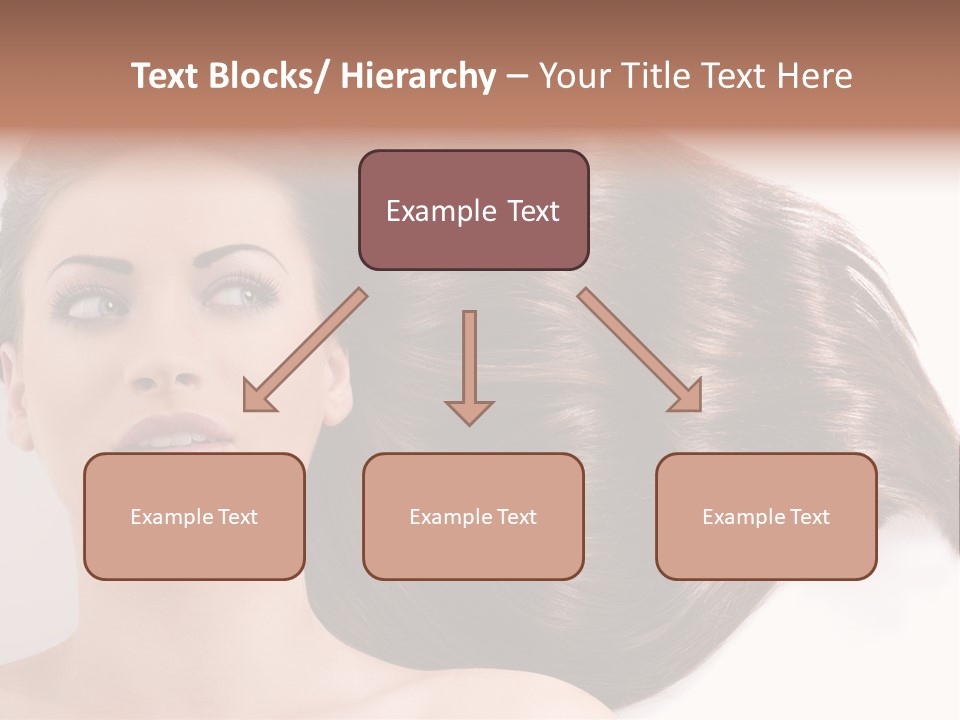 Text Blocks/ Hierarchy – Your Title Text Here

Example Text

Example Text

Example Text

Example Text